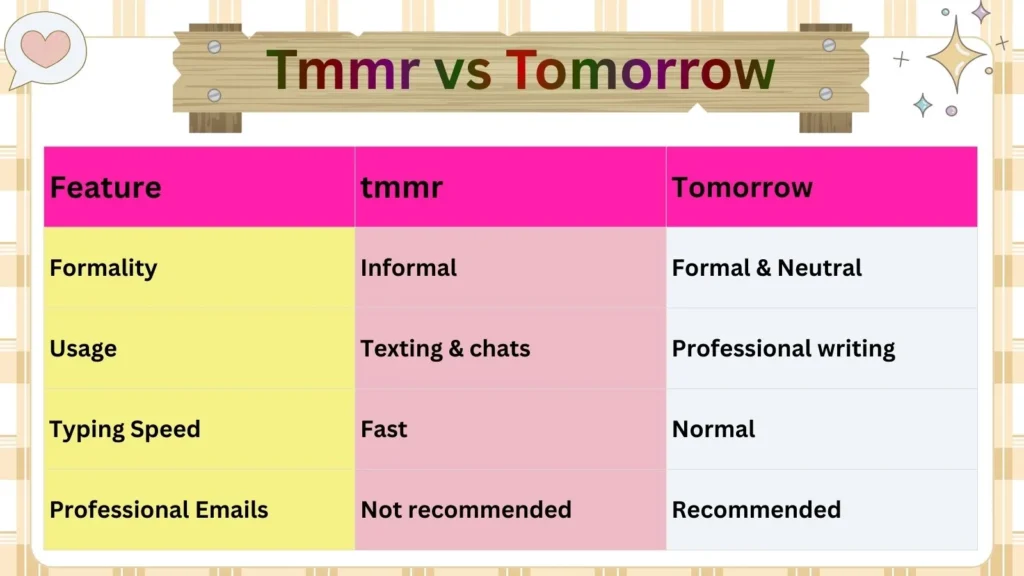 Tmmr vs Tomorrow

| Feature | tmmr | Tomorrow |
|---|---|---|
| Formality | Informal | Formal & Neutral |
| Usage | Texting & chats | Professional writing |
| Typing Speed | Fast | Normal |
| Professional Emails | Not recommended | Recommended |